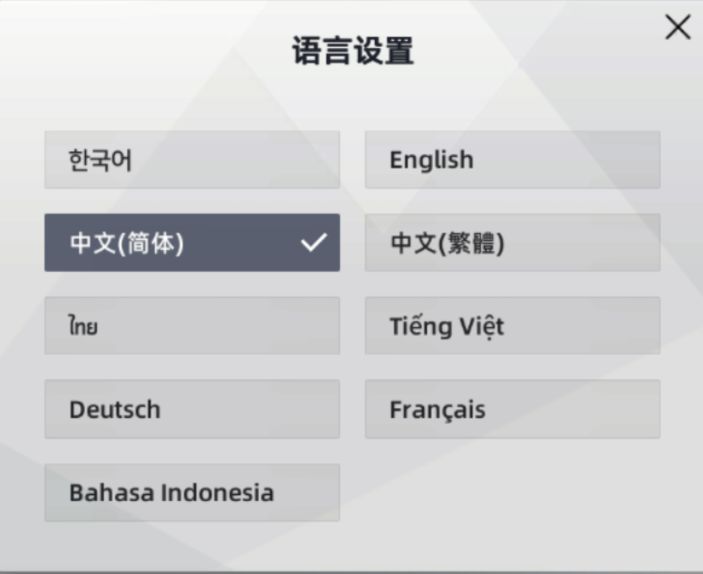 语言设置

한국어

English

中文(简体)

中文(繁體)

ไทย

Tiếng Việt

Deutsch

Français

Bahasa Indonesia